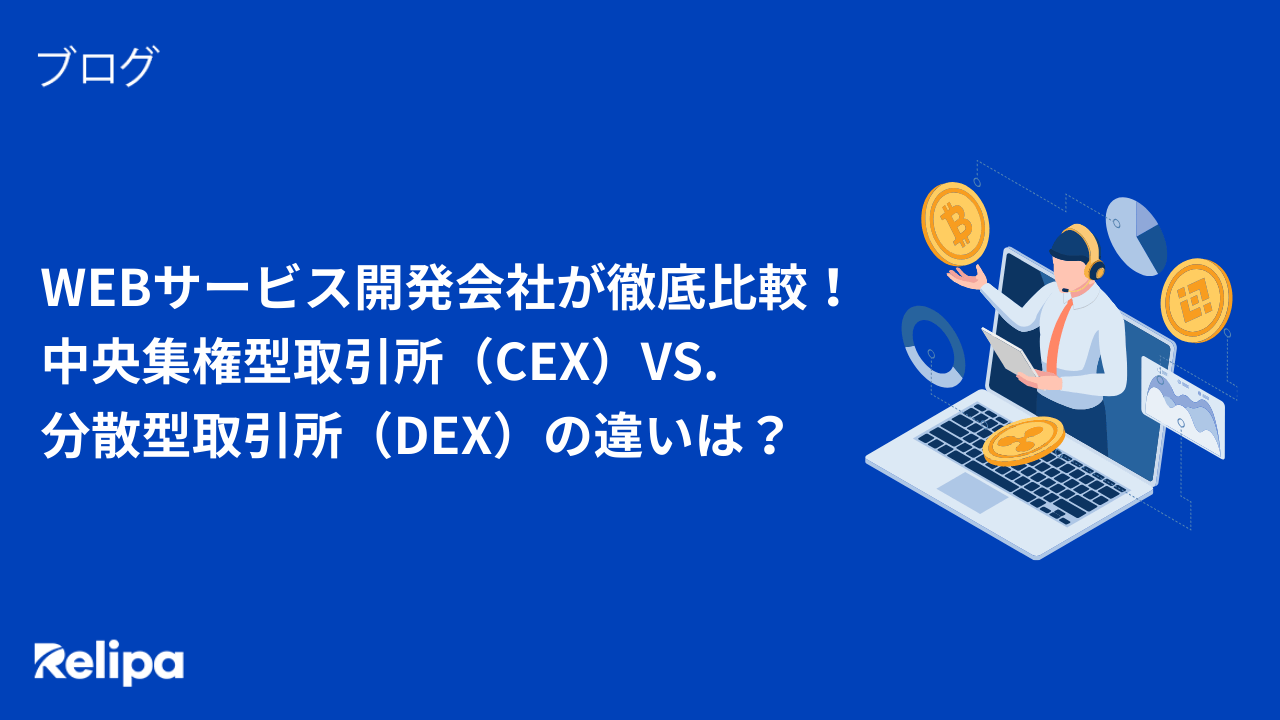 ブログ

WEBサービス開発会社が徹底比較！
中央集権型取引所（CEX）VS.
分散型取引所（DEX）の違いは？

Relipa